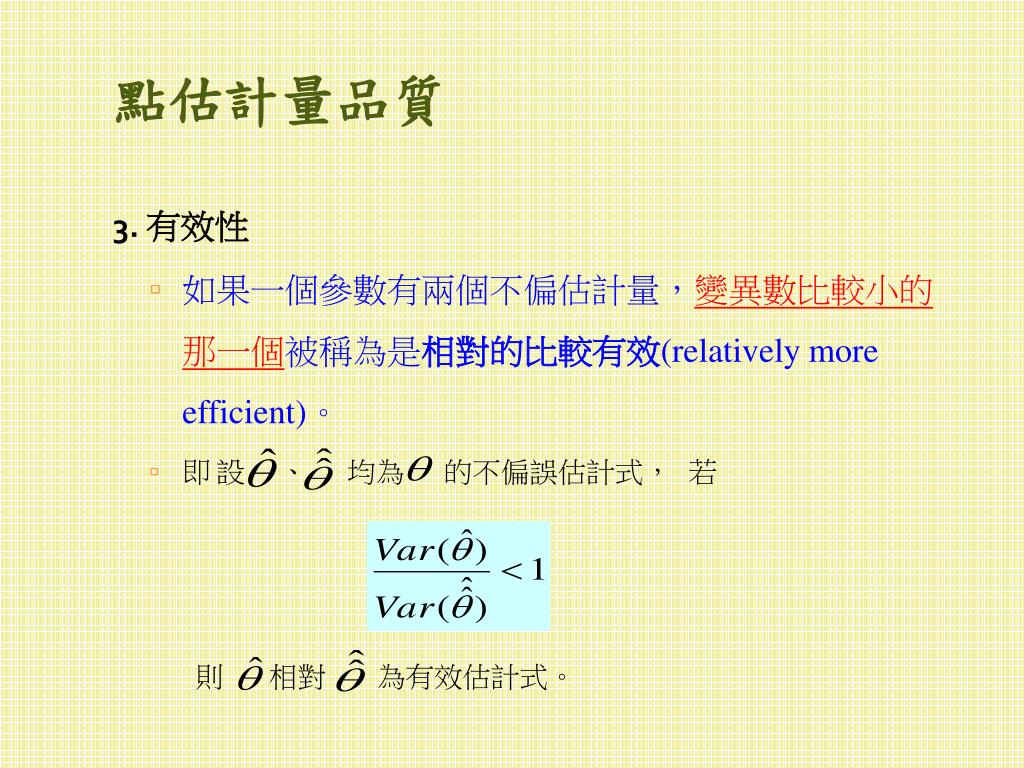 點估計量品質

3. 有效性

▫ 如果一個參數有兩個不偏估計量，變異數比較小的那一個被稱為是相對的比較有效(relatively more efficient)。

▫ 即設$\hat{\theta}$、$\hat{\hat{\theta}}$ 均為$\theta$ 的不偏誤估計式， 若

$\frac{Var(\hat{\theta})}{Var(\hat{\hat{\theta}})} < 1$

則 $\hat{\theta}$ 相對 $\hat{\hat{\theta}}$ 為有效估計式。